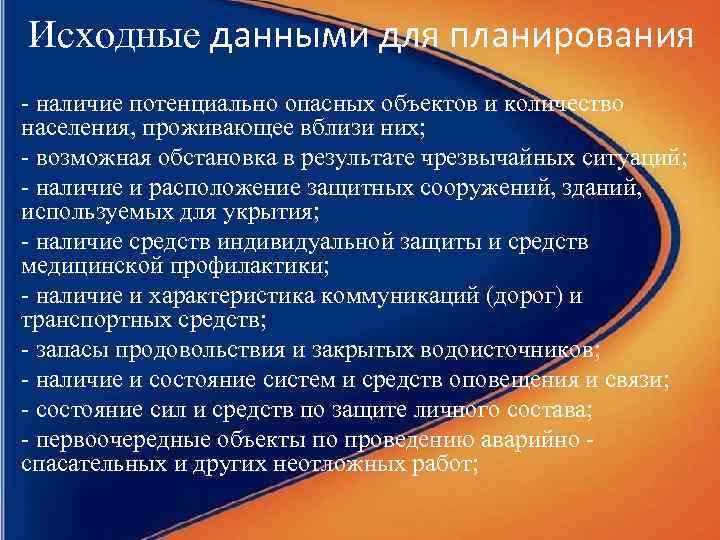 Исходные данными для планирования

- наличие потенциально опасных объектов и количество населения, проживающее вблизи них;
- возможная обстановка в результате чрезвычайных ситуаций;
- наличие и расположение защитных сооружений, зданий, используемых для укрытия;
- наличие средств индивидуальной защиты и средств медицинской профилактики;
- наличие и характеристика коммуникаций (дорог) и транспортных средств;
- запасы продовольствия и закрытых водоисточников;
- наличие и состояние систем и средств оповещения и связи;
- состояние сил и средств по защите личного состава;
- первоочередные объекты по проведению аварийно - спасательных и других неотложных работ;